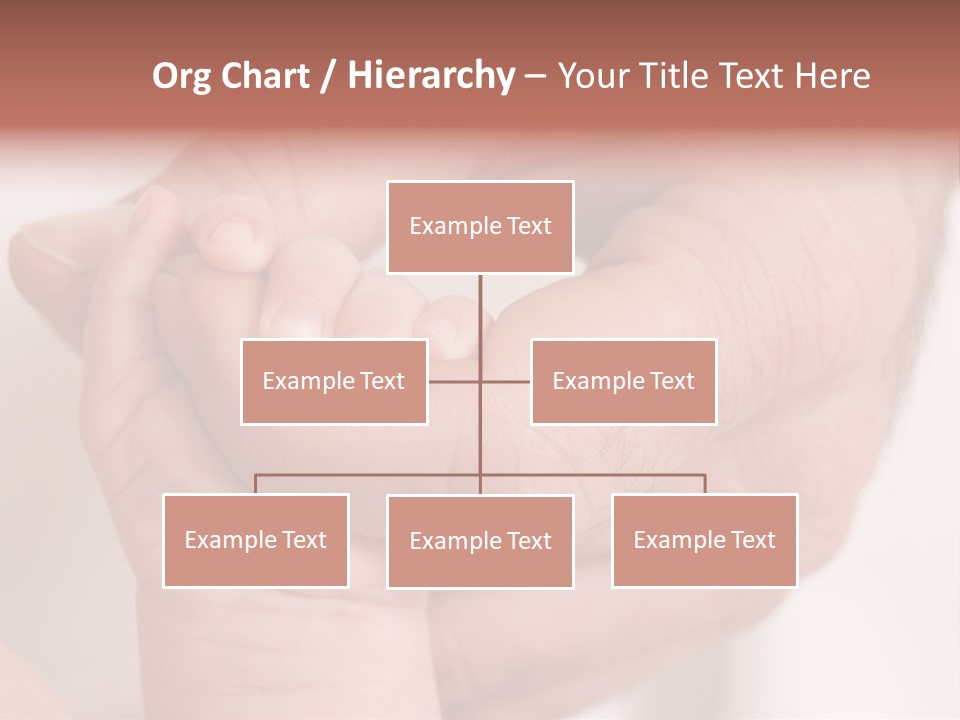 Org Chart / Hierarchy – Your Title Text Here

Example Text

Example Text

Example Text

Example Text

Example Text

Example Text